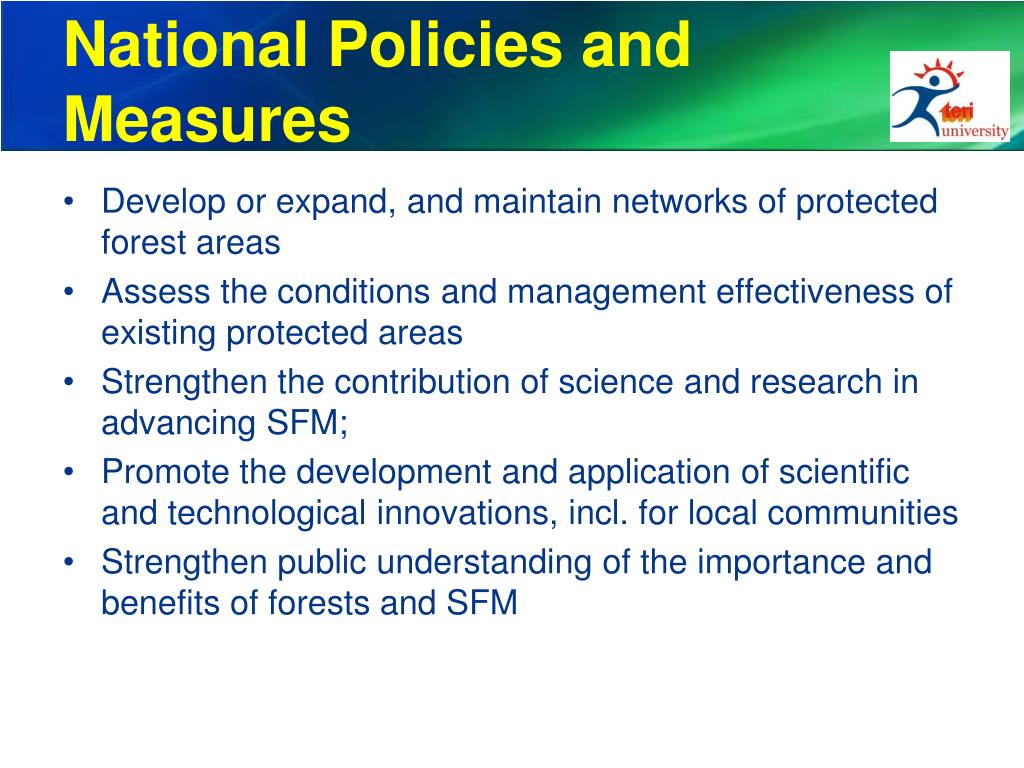 National Policies and Measures

teri university

• Develop or expand, and maintain networks of protected forest areas
• Assess the conditions and management effectiveness of existing protected areas
• Strengthen the contribution of science and research in advancing SFM;
• Promote the development and application of scientific and technological innovations, incl. for local communities
• Strengthen public understanding of the importance and benefits of forests and SFM